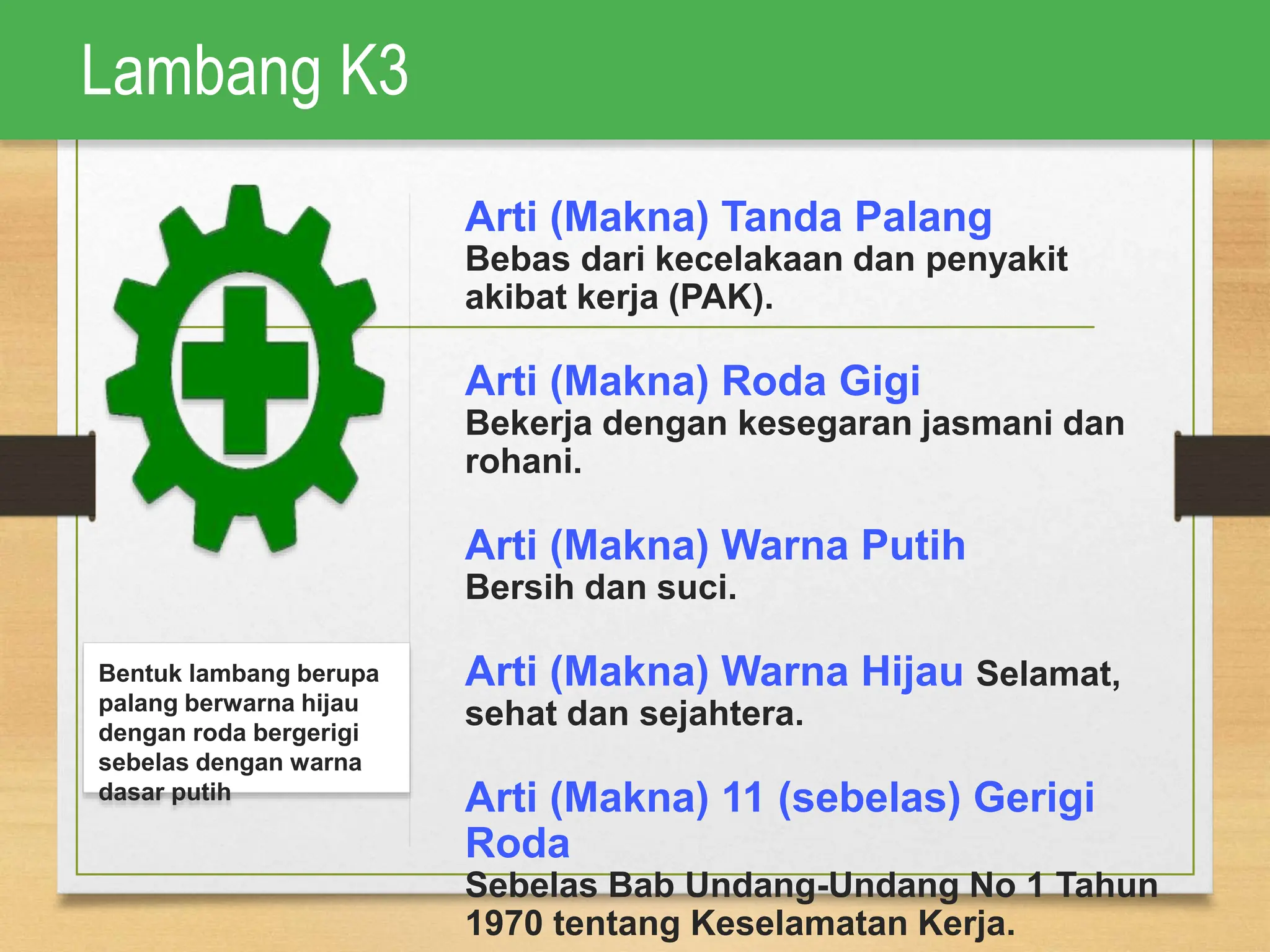 Lambang K3

Bentuk lambang berupa palang berwarna hijau dengan roda bergerigi sebelas dengan warna dasar putih

Arti (Makna) Tanda Palang
Bebas dari kecelakaan dan penyakit akibat kerja (PAK).

Arti (Makna) Roda Gigi
Bekerja dengan kesegaran jasmani dan rohani.

Arti (Makna) Warna Putih
Bersih dan suci.

Arti (Makna) Warna Hijau Selamat, sehat dan sejahtera.

Arti (Makna) 11 (sebelas) Gerigi Roda
Sebelas Bab Undang-Undang No 1 Tahun 1970 tentang Keselamatan Kerja.